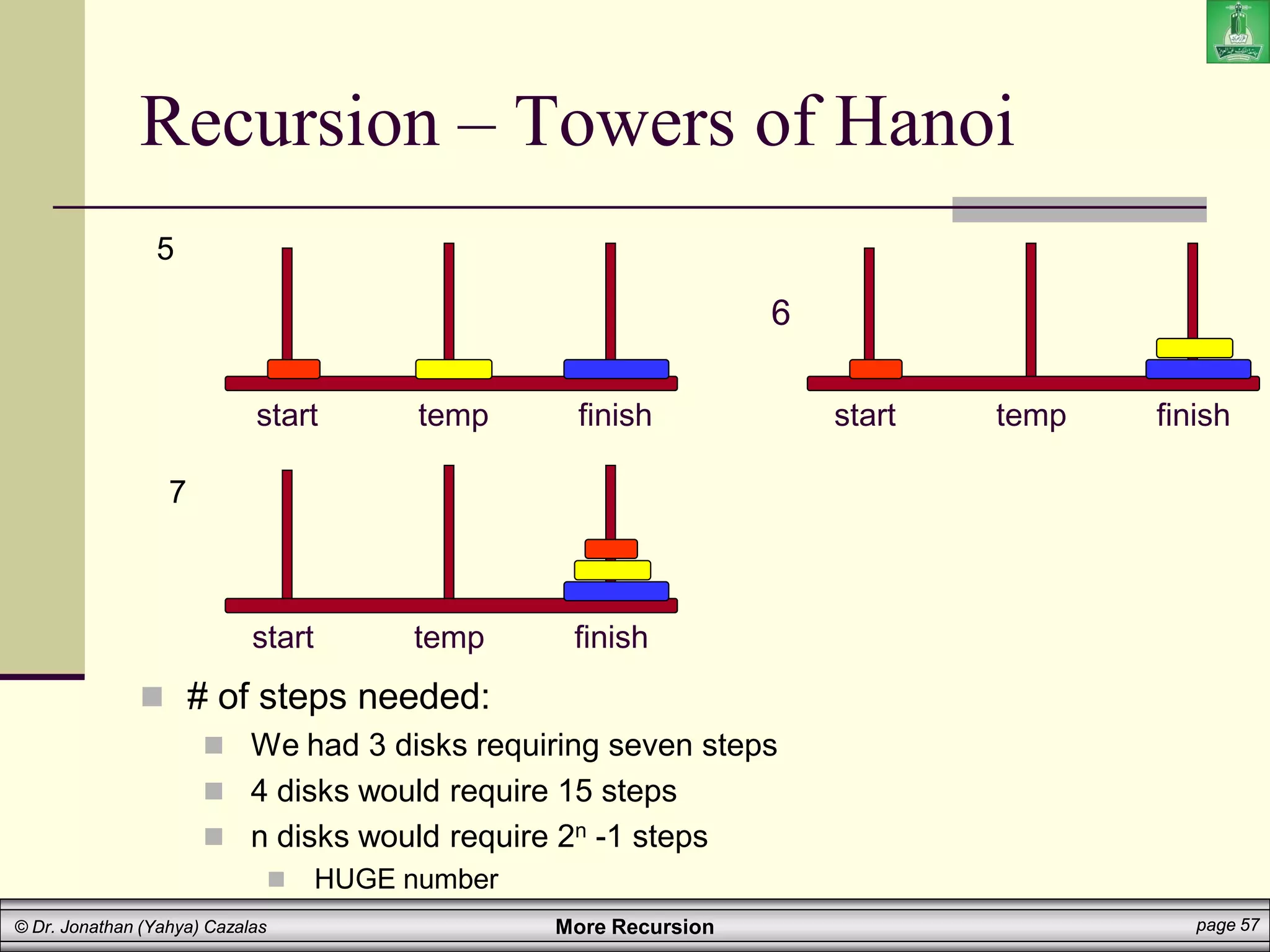 Recursion – Towers of Hanoi

5

start temp finish

6

start temp finish

7

start temp finish

# of steps needed:

We had 3 disks requiring seven steps

4 disks would require 15 steps

n disks would require $2^n$ -1 steps

HUGE number

© Dr. Jonathan (Yahya) Cazalas More Recursion page 57